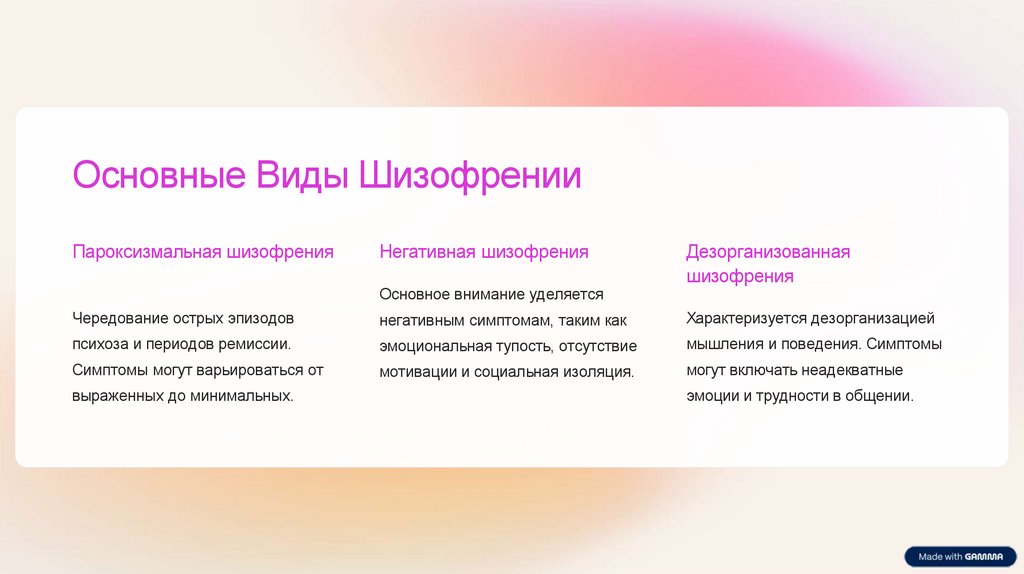 Основные Виды Шизофрении

Пароксизмальная шизофрения

Чередование острых эпизодов психоза и периодов ремиссии. Симптомы могут варьироваться от выраженных до минимальных.

Негативная шизофрения

Основное внимание уделяется негативным симптомам, таким как эмоциональная тупость, отсутствие мотивации и социальная изоляция.

Дезорганизованная шизофрения

Характеризуется дезорганизацией мышления и поведения. Симптомы могут включать неадекватные эмоции и трудности в общении.

Made with GAMMA